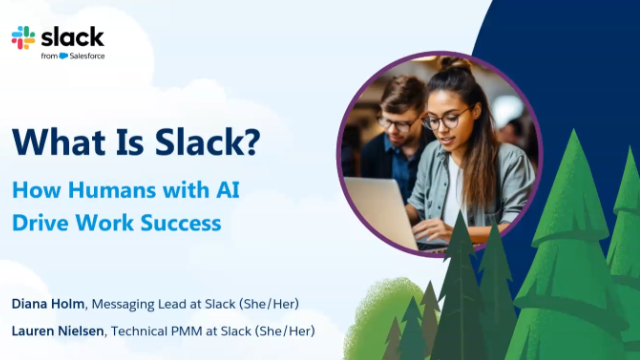 slack
from Salesforce

What Is Slack?

How Humans with AI Drive Work Success

Diana Holm, Messaging Lead at Slack (She/Her)

Lauren Nielsen, Technical PMM at Slack (She/Her)